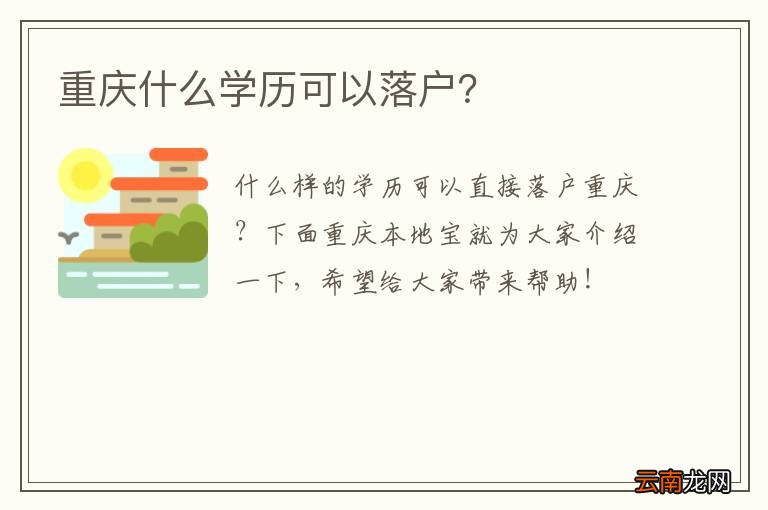 重庆什么学历可以落户?

什么样的学历可以直接落户重庆?下面重庆本地宝就为大家介绍一下，希望给大家带来帮助!

云南龙网